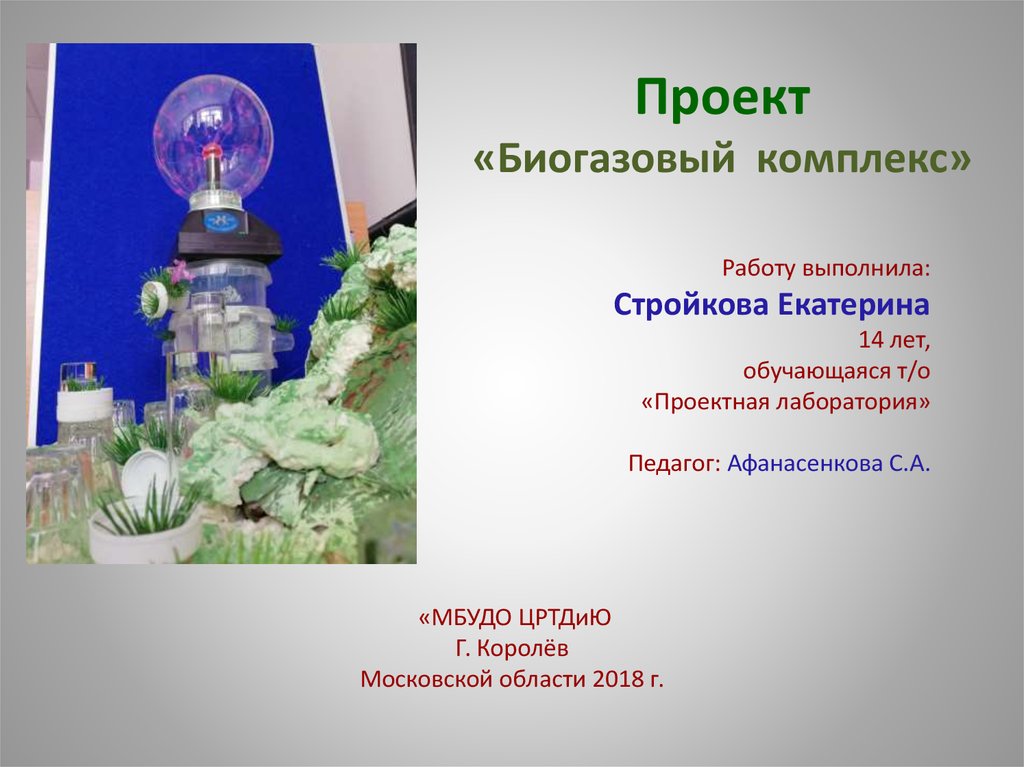 Проект
«Биогазовый комплекс»

Работу выполнила:
Стройкова Екатерина
14 лет,
обучающаяся т/о
«Проектная лаборатория»

Педагог: Афанасенкова С.А.

«МБУДО ЦРТДиЮ
Г. Королёв
Московской области 2018 г.